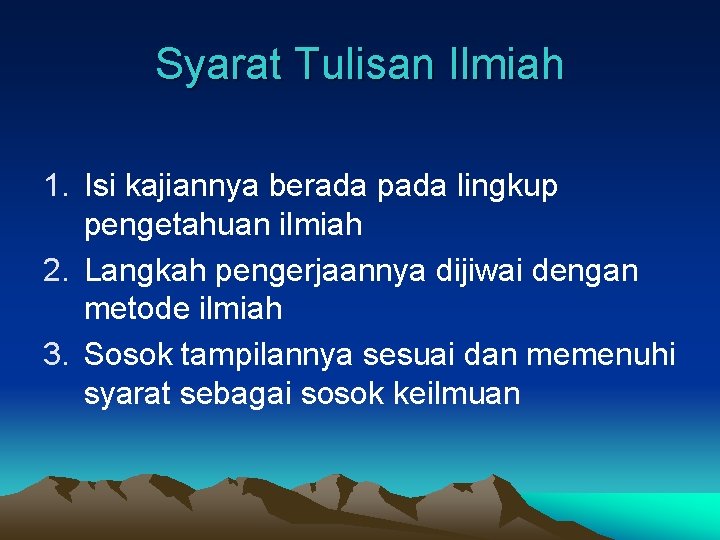 Syarat Tulisan Ilmiah

1. Isi kajiannya berada pada lingkup pengetahuan ilmiah
2. Langkah pengerjaannya dijiwai dengan metode ilmiah
3. Sosok tampilannya sesuai dan memenuhi syarat sebagai sosok keilmuan